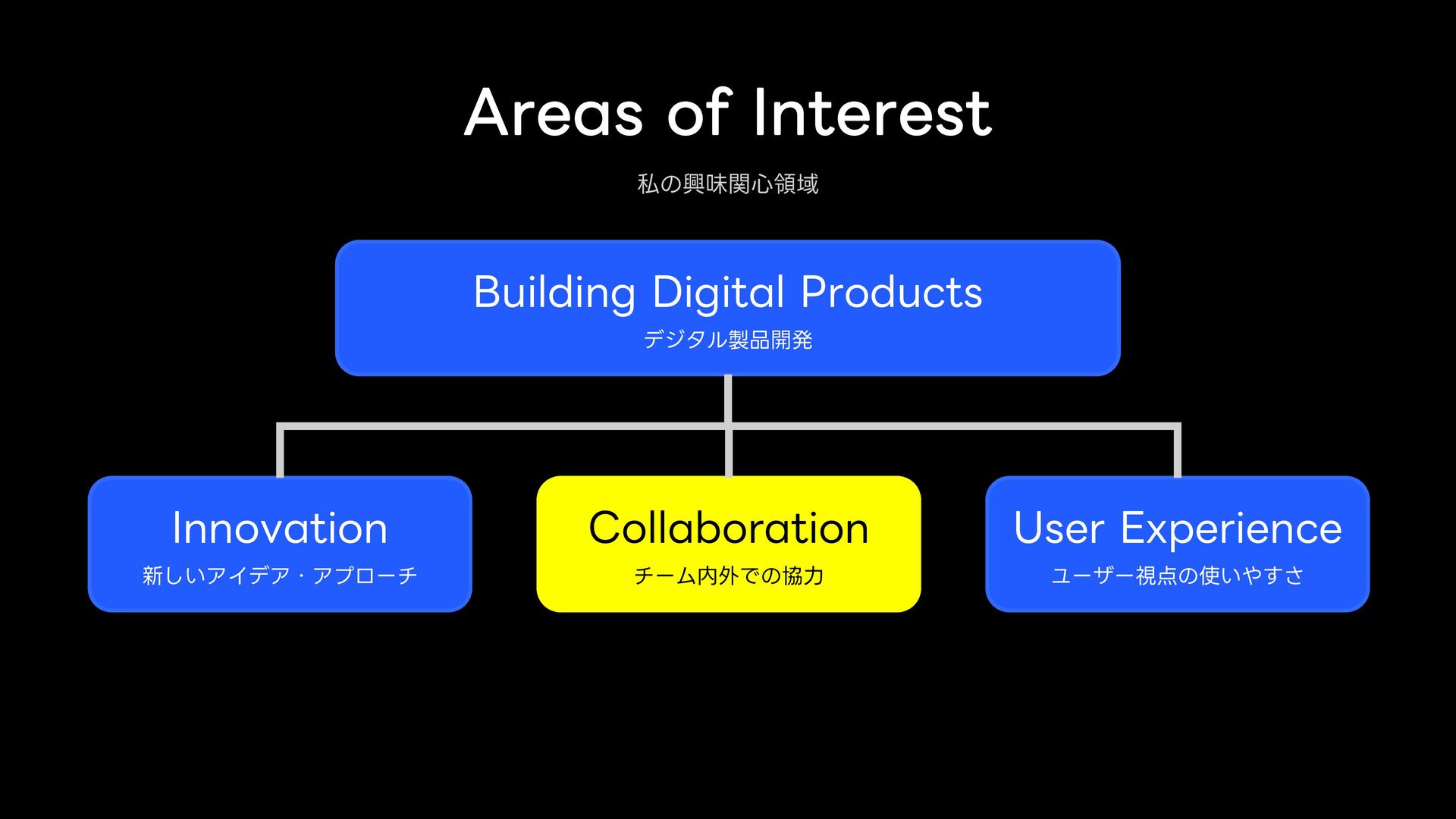 Areas of Interest

私の興味関心領域

Building Digital Products

デジタル製品開発

Innovation

新しいアイデア・アプローチ

Collaboration

チーム内外での協力

User Experience

ユーザー視点の使いやすさ